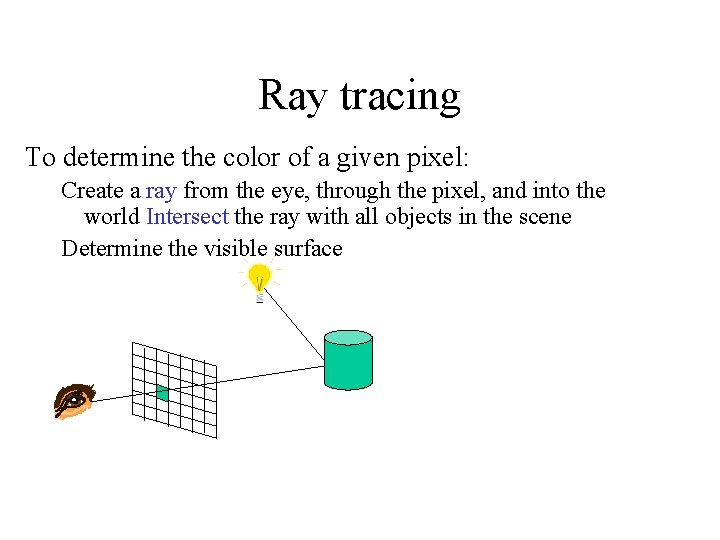 Ray tracing

To determine the color of a given pixel:

Create a ray from the eye, through the pixel, and into the world Intersect the ray with all objects in the scene

Determine the visible surface